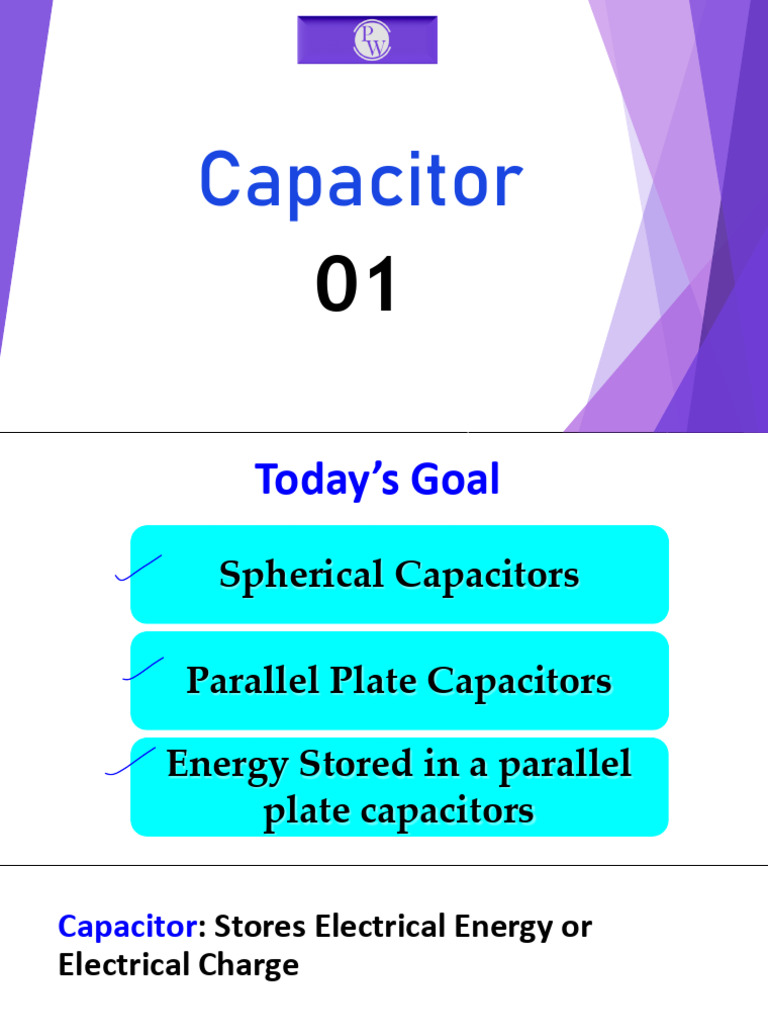 PW

Capacitor

01

Today's Goal

Spherical Capacitors

Parallel Plate Capacitors

Energy Stored in a parallel plate capacitors

Capacitor: Stores Electrical Energy or Electrical Charge